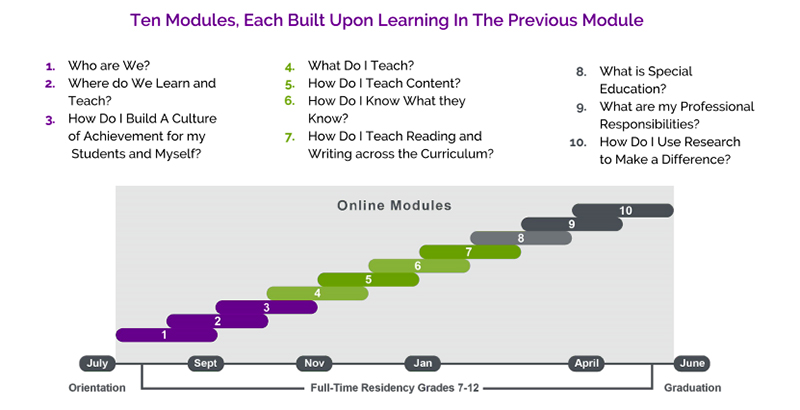 Ten Modules, Each Built Upon Learning In The Previous Module

1. Who are We?
2. Where do We Learn and Teach?
3. How Do I Build A Culture of Achievement for my Students and Myself?

4. What Do I Teach?
5. How Do I Teach Content?
6. How Do I Know What they Know?
7. How Do I Teach Reading and Writing across the Curriculum?

8. What is Special Education?
9. What are my Professional Responsibilities?
10. How Do I Use Research to Make a Difference?

Online Modules

10
9
8
7
6
5
4
3
2
1

July
Sept
Nov
Jan
April
June

Orientation
Full-Time Residency Grades 7-12
Graduation